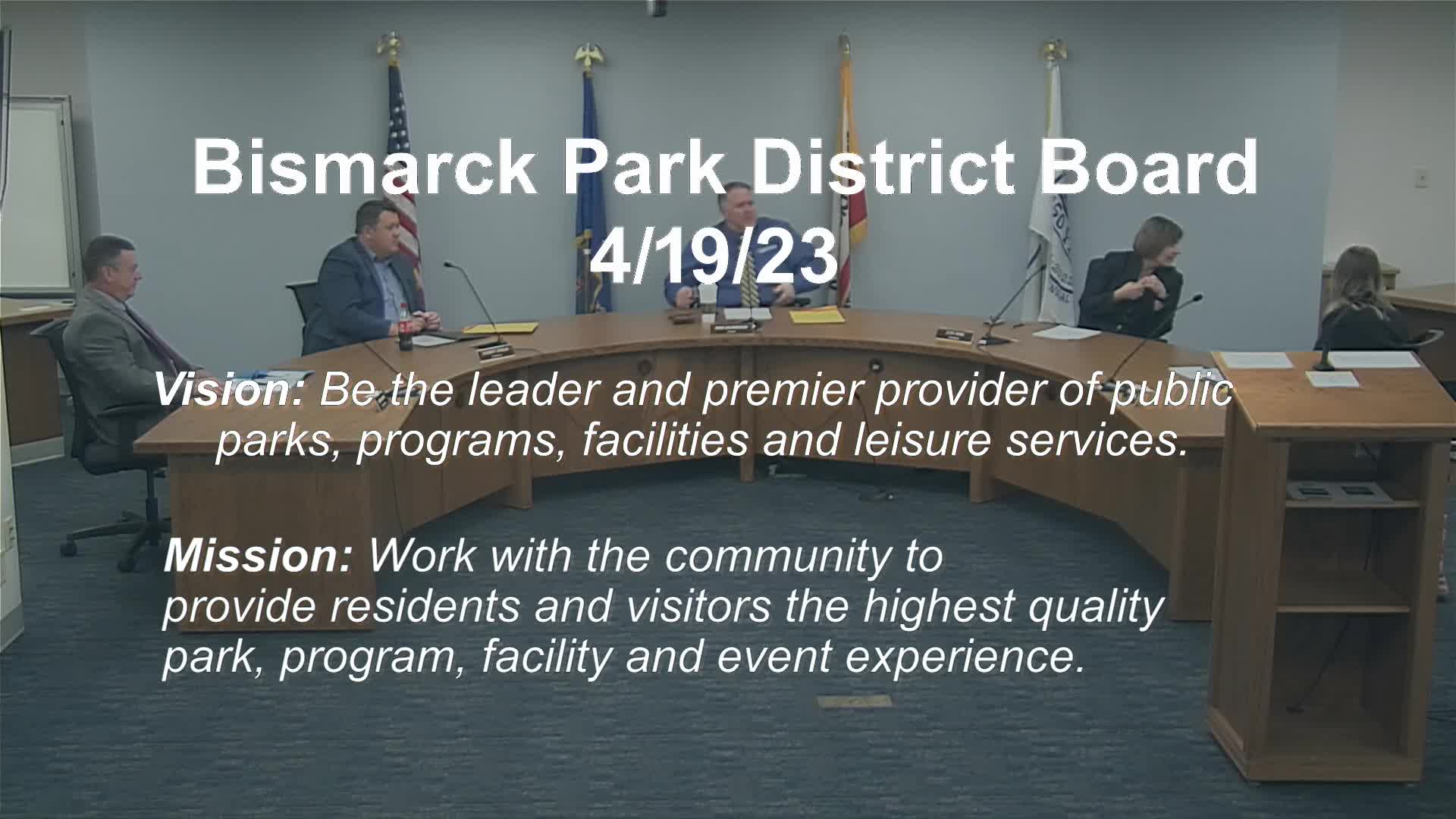 Bismarck Park District Board
4/19/23

Vision: Be the leader and premier provider of public parks, programs, facilities and leisure services.

Mission: Work with the community to provide residents and visitors the highest quality park, program, facility and event experience.